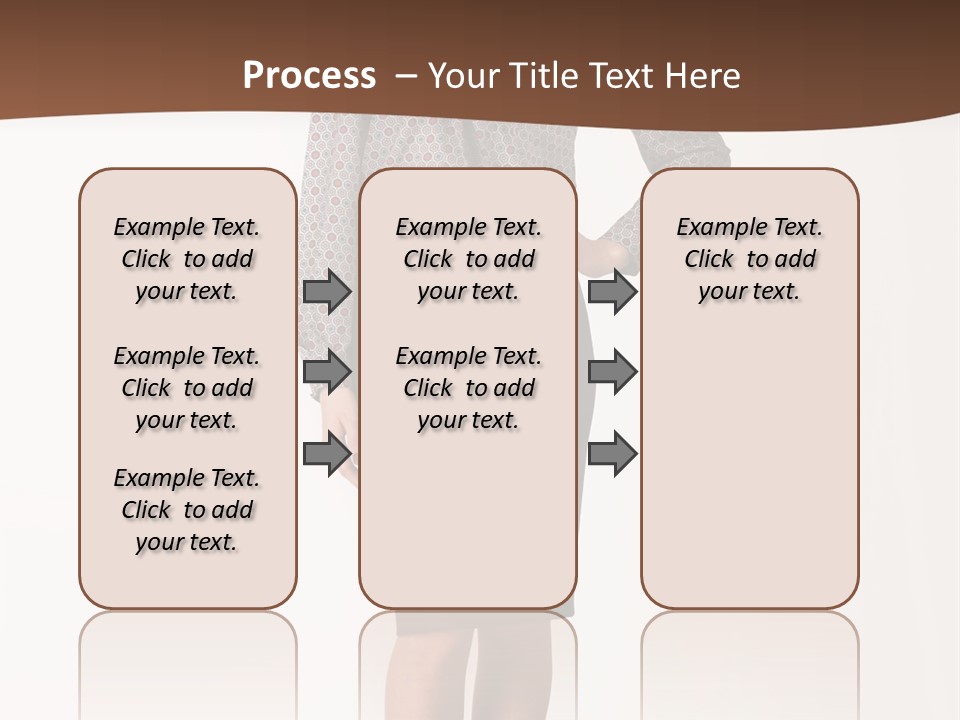 Process – Your Title Text Here

Example Text. Click to add your text.

Example Text. Click to add your text.

Example Text. Click to add your text.

Example Text. Click to add your text.

Example Text. Click to add your text.

Example Text. Click to add your text.